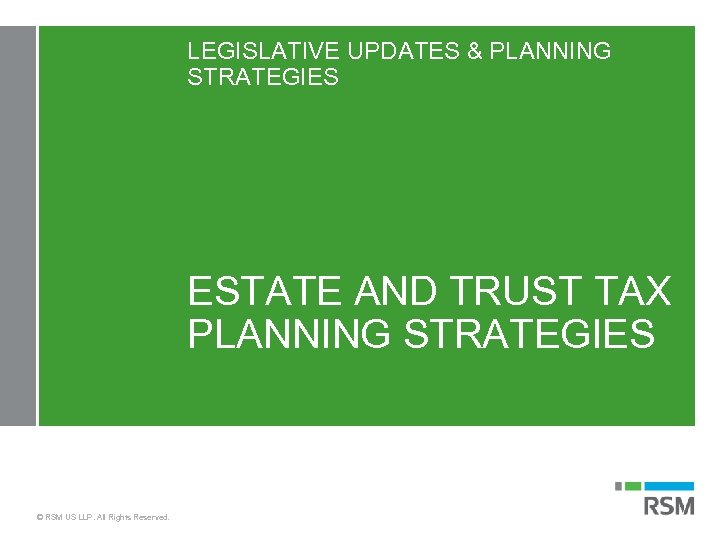 LEGISLATIVE UPDATES & PLANNING STRATEGIES

ESTATE AND TRUST TAX PLANNING STRATEGIES

© RSM US LLP. All Rights Reserved.

RSM